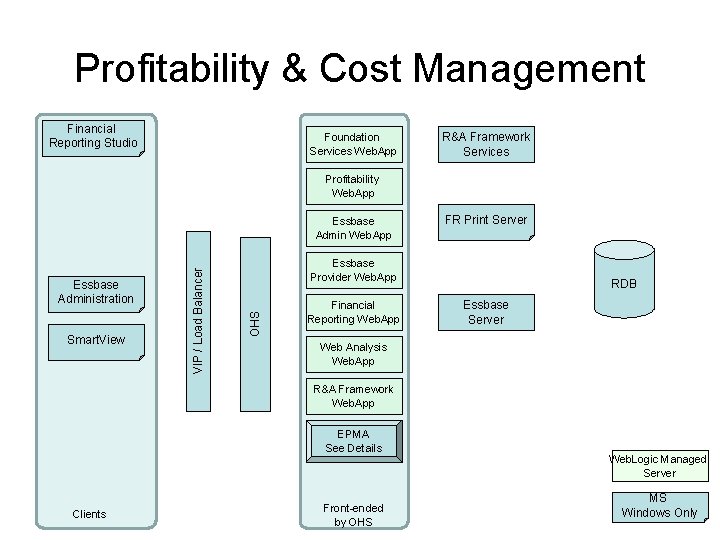 Profitability & Cost Management

Financial Reporting Studio

Essbase Administration

SmartView

Clients

VIP / Load Balancer

OHS

Foundation Services WebApp

Profitability WebApp

Essbase Admin WebApp

Essbase Provider WebApp

Financial Reporting WebApp

Web Analysis WebApp

R&A Framework WebApp

EPMA See Details

Front-ended by OHS

R&A Framework Services

FR Print Server

Essbase Server

RDB

WebLogic Managed Server

MS Windows Only